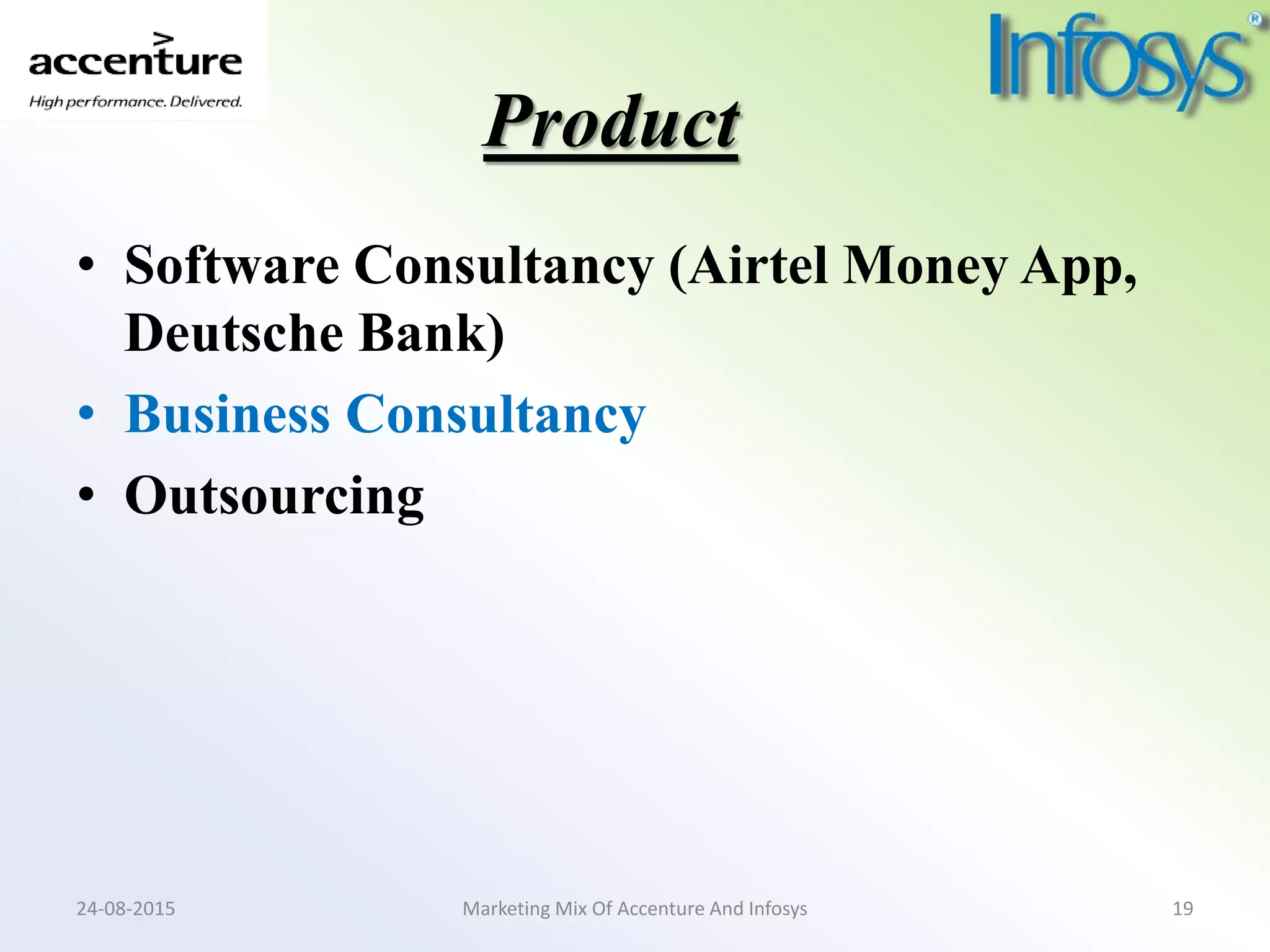 accenture
High performance. Delivered.

Infosys®

Product

• Software Consultancy (Airtel Money App, Deutsche Bank)
• Business Consultancy
• Outsourcing

24-08-2015 Marketing Mix Of Accenture And Infosys 19